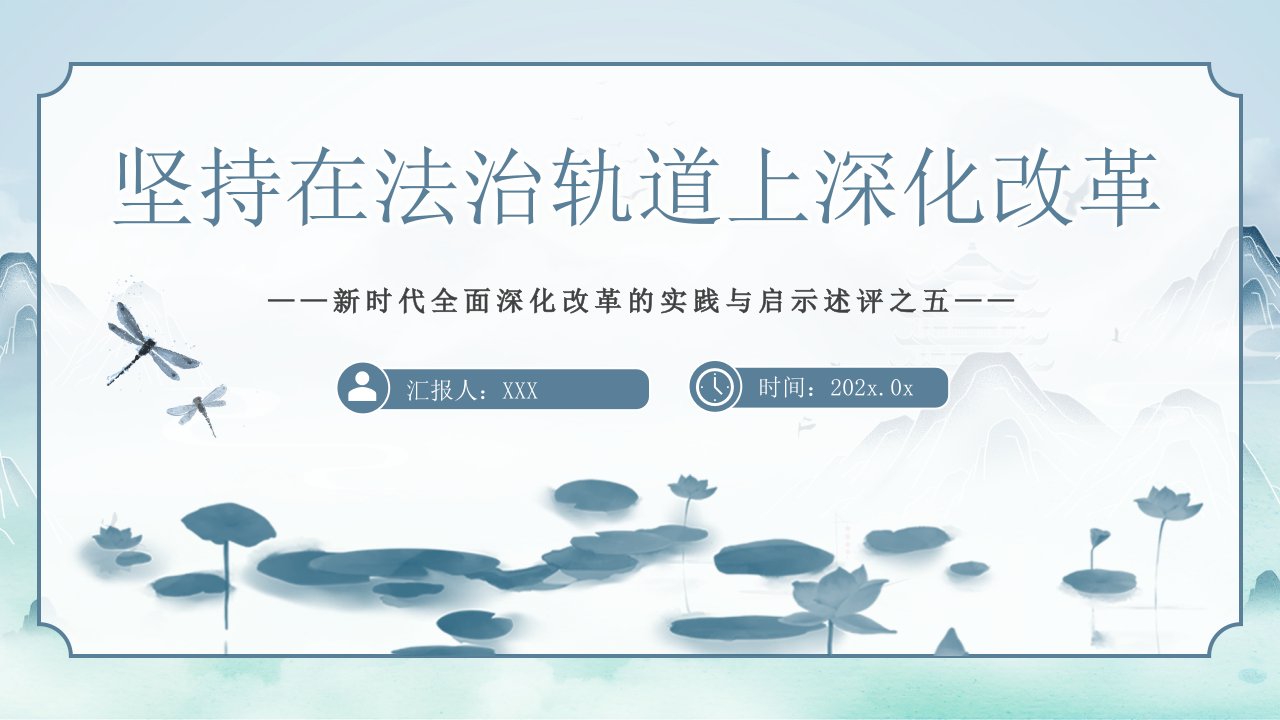 坚持在法治轨道上深化改革

——新时代全面深化改革的实践与启示述评之五——

汇报人：XXX

时间：202x.0x